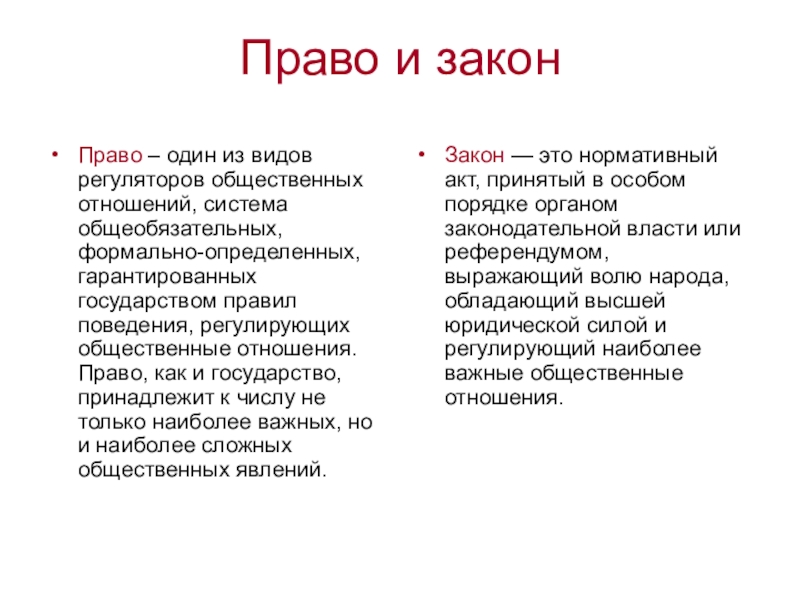 Право и закон

• Право – один из видов регуляторов общественных отношений, система общеобязательных, формально-определенных, гарантированных государством правил поведения, регулирующих общественные отношения. Право, как и государство, принадлежит к числу не только наиболее важных, но и наиболее сложных общественных явлений.

• Закон — это нормативный акт, принятый в особом порядке органом законодательной власти или референдумом, выражающий волю народа, обладающий высшей юридической силой и регулирующий наиболее важные общественные отношения.